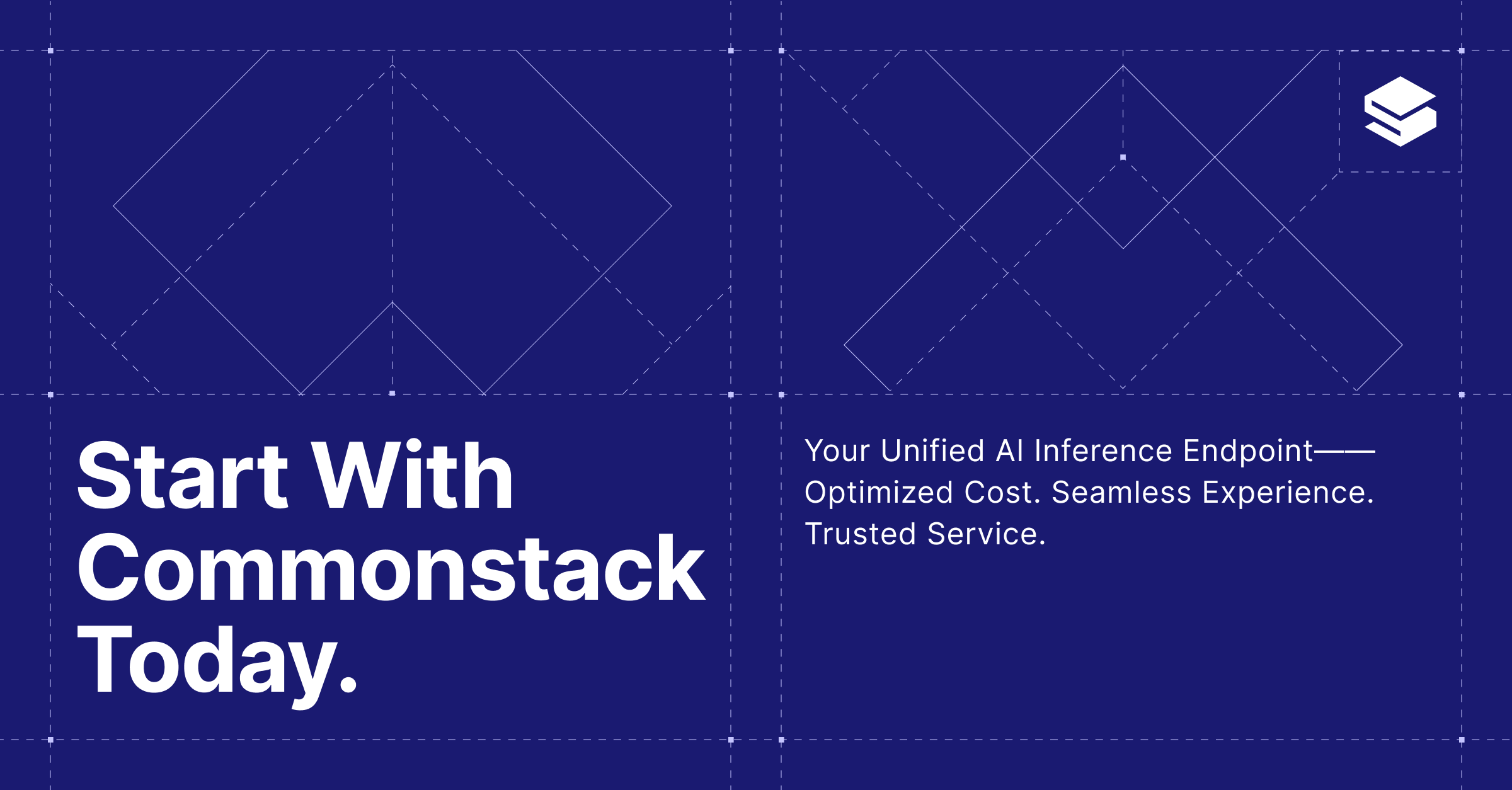 Start With Commonstack Today.

Your Unified AI Inference Endpoint—— Optimized Cost. Seamless Experience. Trusted Service.